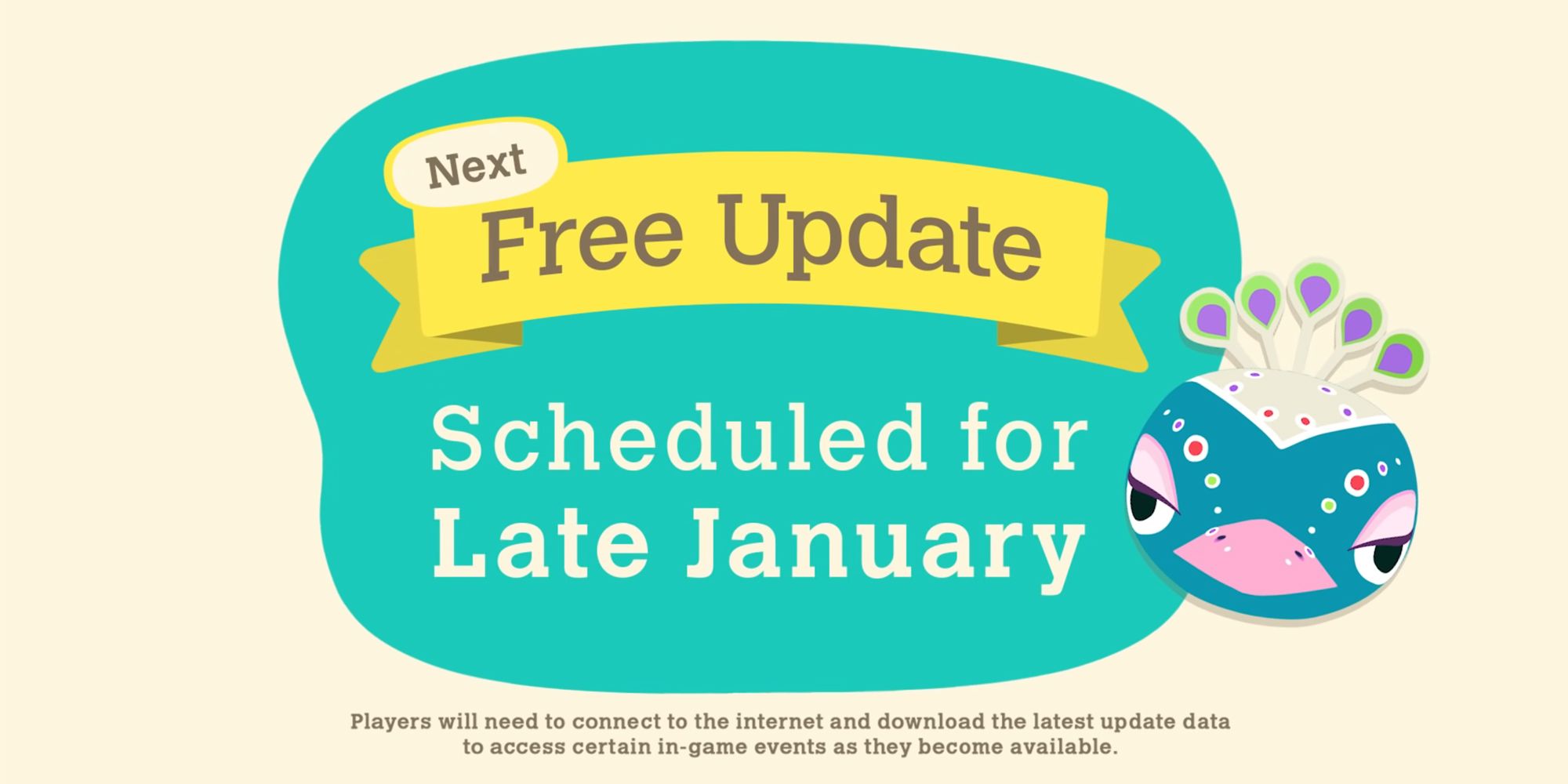 Next
Free Update

Scheduled for
Late January

Players will need to connect to the internet and download the latest update data to access certain in-game events as they become available.